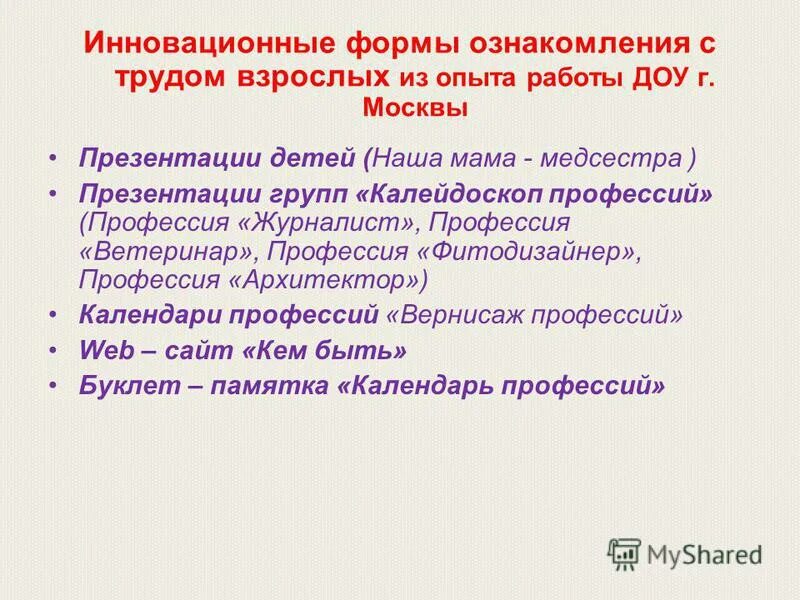 Инновационные формы ознакомления с трудом взрослых из опыта работы ДОУ г. Москвы

• Презентации детей (Наша мама - медсестра )
• Презентации групп «Калейдоскоп профессий» (Профессия «Журналист», Профессия «Ветеринар», Профессия «Фитодизайнер», Профессия «Архитектор»)
• Календари профессий «Вернисаж профессий»
• Web – сайт «Кем быть»
• Буклет – памятка «Календарь профессий»

MyShared